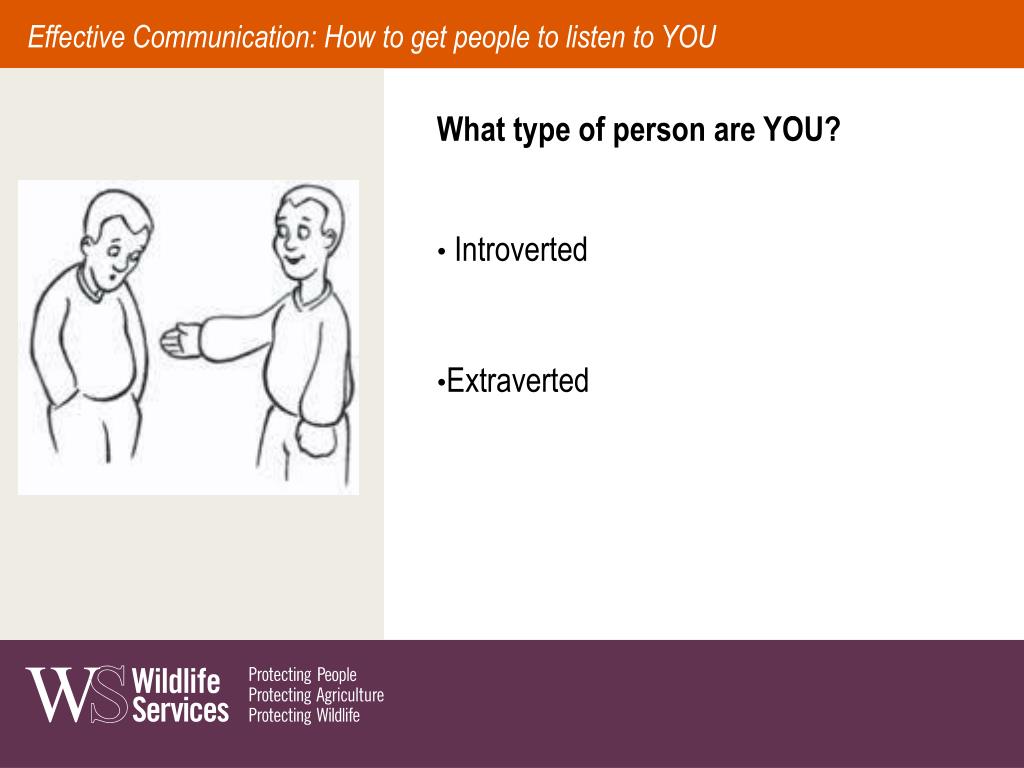 Effective Communication: How to get people to listen to YOU

What type of person are YOU?

• Introverted

•Extraverted

WS Wildlife Services

Protecting People
Protecting Agriculture
Protecting Wildlife